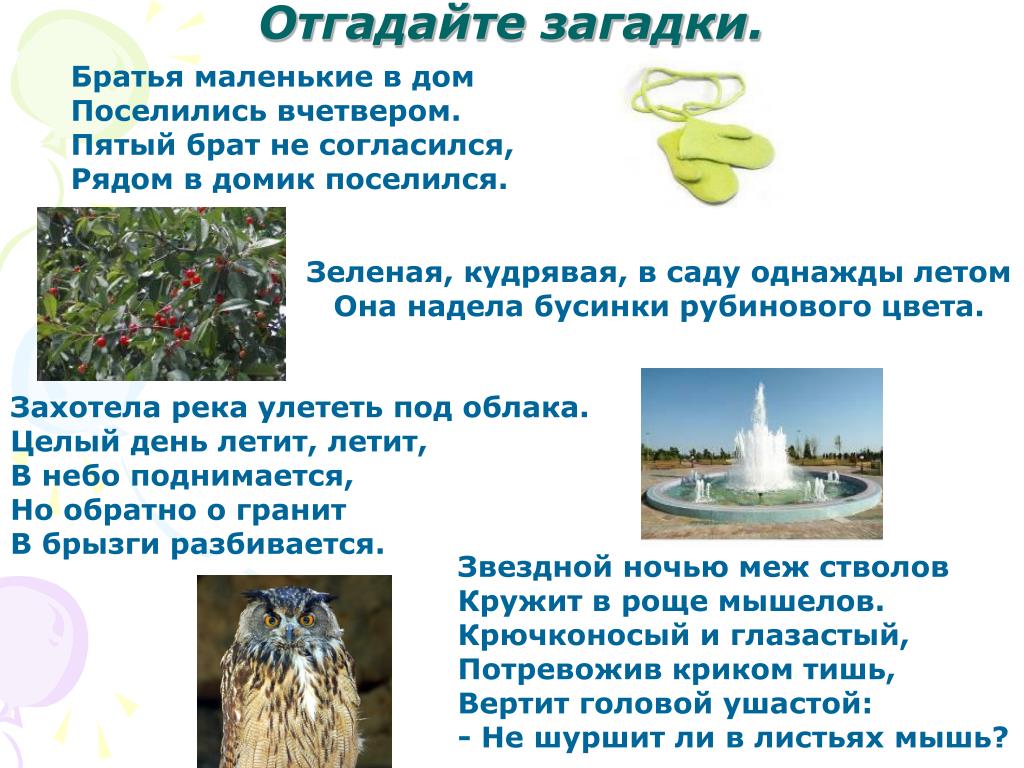 Отгадайте загадки.

Братья маленькие в дом
Поселились вчетвером.
Пятый брат не согласился,
Рядом в домик поселился.

Зеленая, кудрявая, в саду однажды летом
Она надела бусинки рубинового цвета.

Захотела река улететь под облака.
Целый день летит, летит,
В небо поднимается,
Но обратно о гранит
В брызги разбивается.

Звездной ночью меж стволов
Кружит в роще мышелов.
Крючконосый и глазастый,
Потревожив криком тишь,
Вертит головой ушастой:
- Не шуршит ли в листьях мышь?